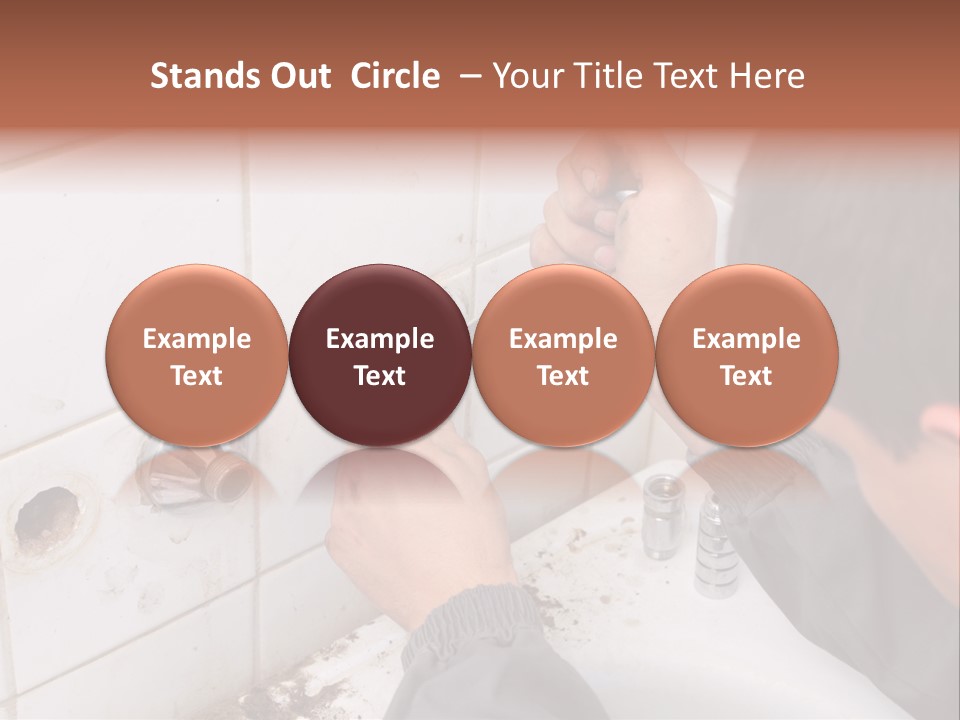 Stands Out Circle – Your Title Text Here

Example Text

Example Text

Example Text

Example Text